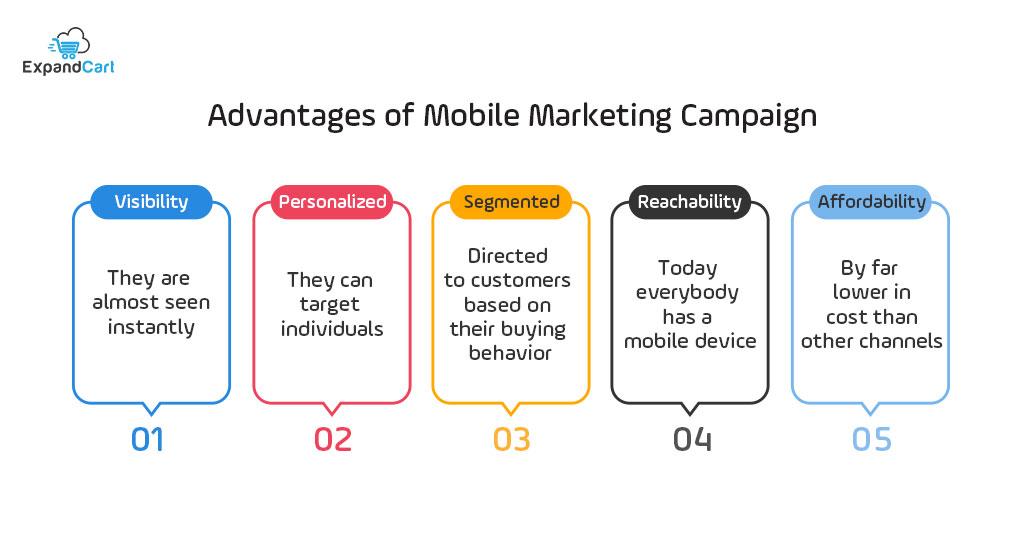 ExpandCart

Advantages of Mobile Marketing Campaign

Visibility

They are almost seen instantly

01

Personalized

They can target individuals

02

Segmented

Directed to customers based on their buying behavior

03

Reachability

Today everybody has a mobile device

04

Affordability

By far lower in cost than other channels

05